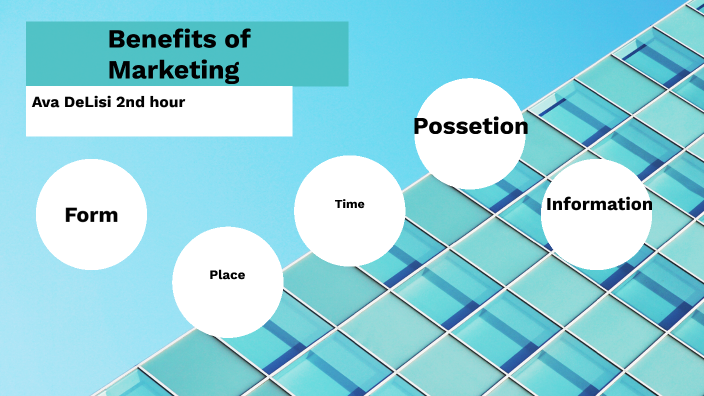 Benefits of Marketing

Ava DeLisi 2nd hour

Form

Place

Time

Possetion

Information